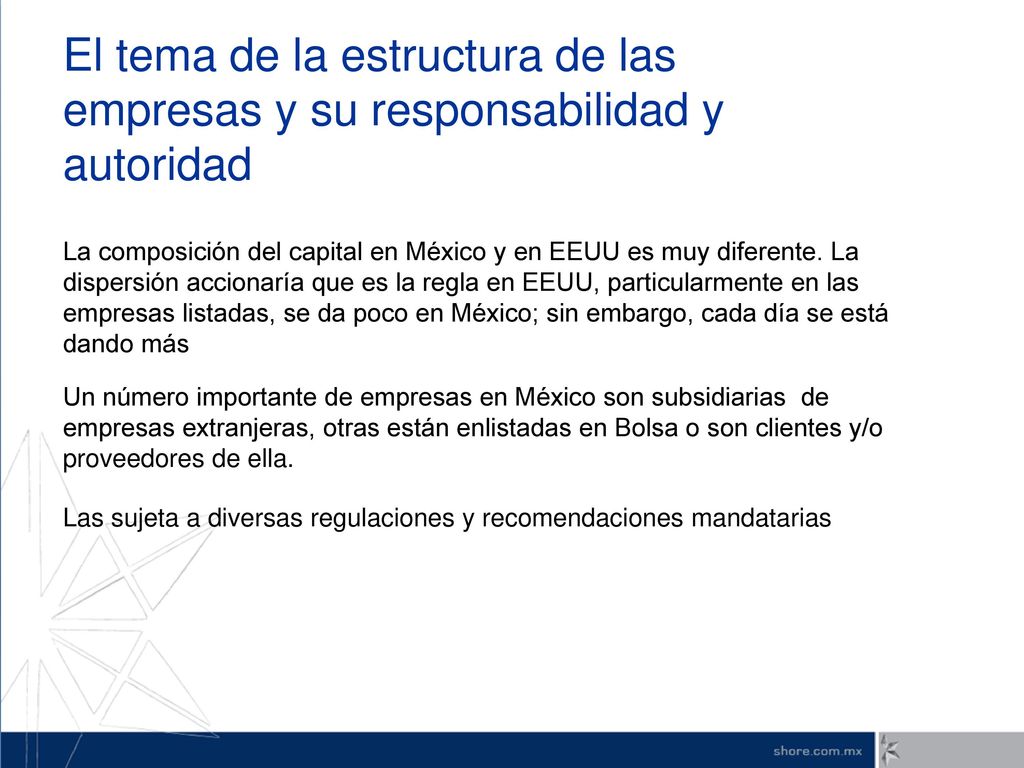 El tema de la estructura de las empresas y su responsabilidad y autoridad

La composición del capital en México y en EEUU es muy diferente. La dispersión accionaría que es la regla en EEUU, particularmente en las empresas listadas, se da poco en México; sin embargo, cada día se está dando más

Un número importante de empresas en México son subsidiarias de empresas extranjeras, otras están enlistadas en Bolsa o son clientes y/o proveedores de ella.

Las sujeta a diversas regulaciones y recomendaciones mandatarias

shore.com.mx